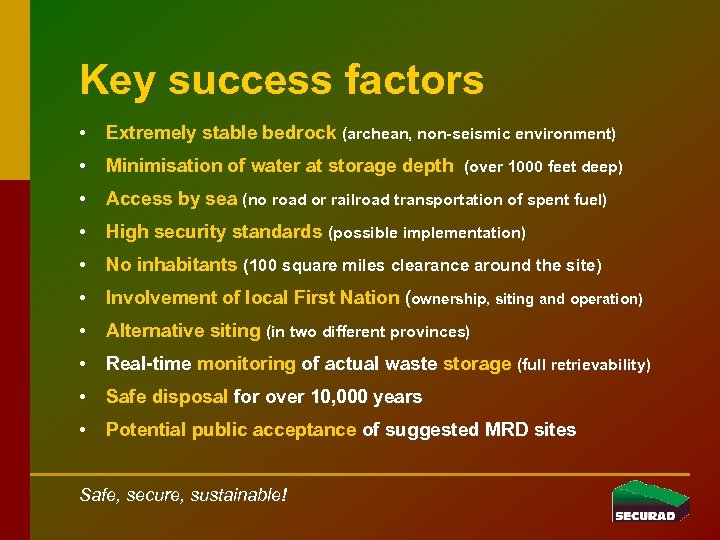 Key success factors

• Extremely stable bedrock (archean, non-seismic environment)
• Minimisation of water at storage depth (over 1000 feet deep)
• Access by sea (no road or railroad transportation of spent fuel)
• High security standards (possible implementation)
• No inhabitants (100 square miles clearance around the site)
• Involvement of local First Nation (ownership, siting and operation)
• Alternative siting (in two different provinces)
• Real-time monitoring of actual waste storage (full retrievability)
• Safe disposal for over 10,000 years
• Potential public acceptance of suggested MRD sites

Safe, secure, sustainable!

SECURAD